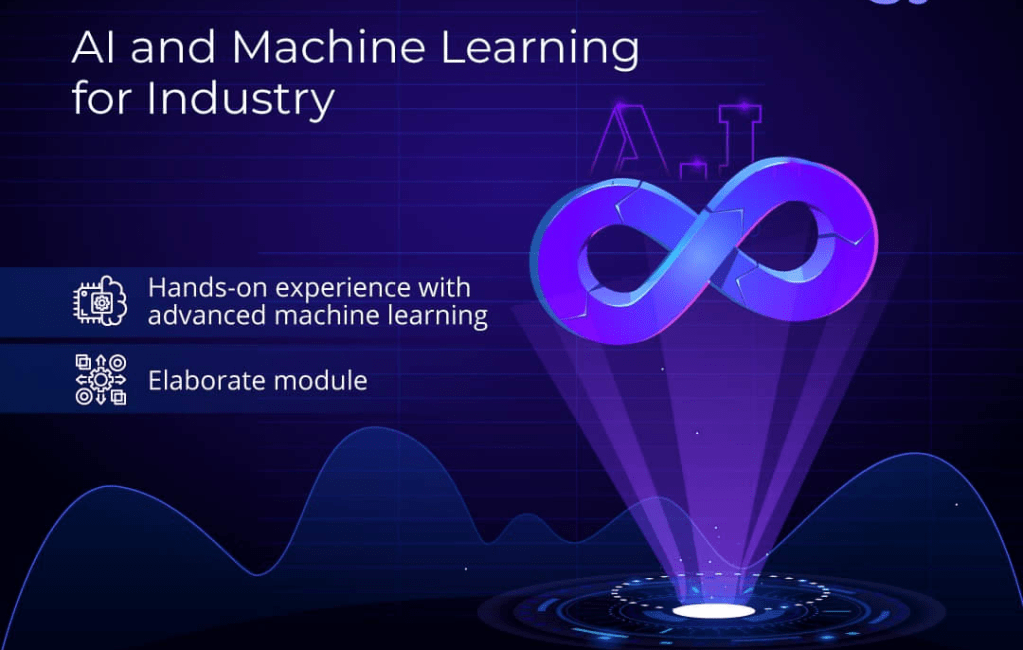 AI and Machine Learning for Industry

A.I

Hands-on experience with advanced machine learning

Elaborate module